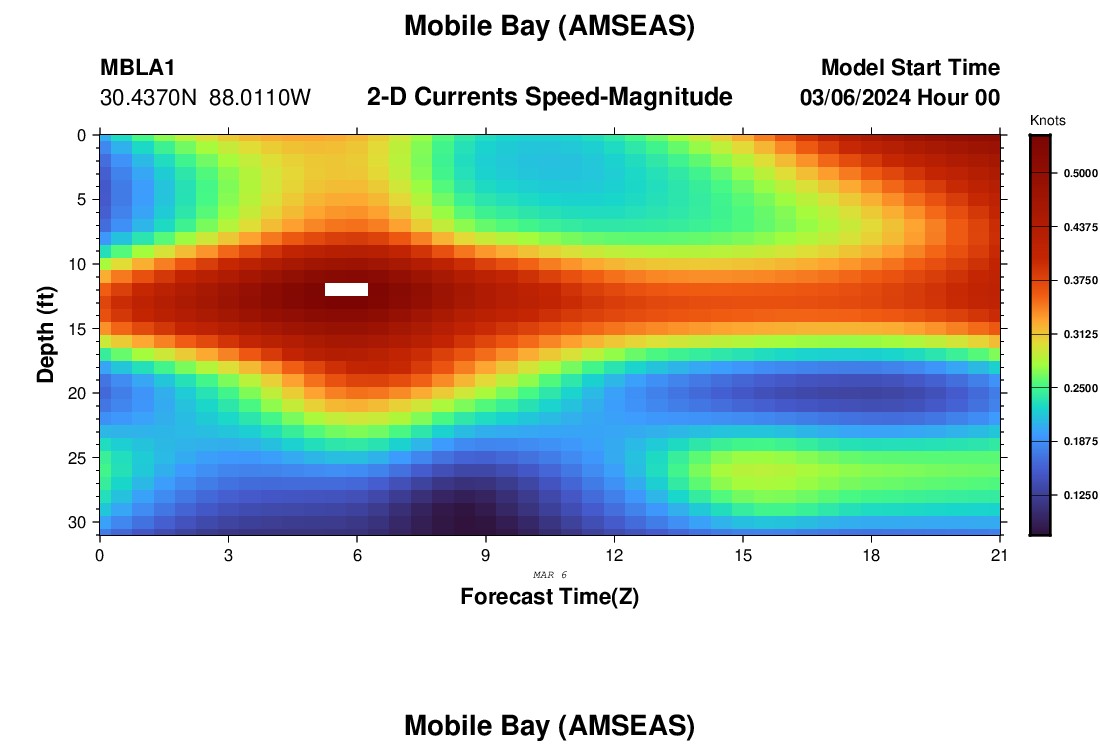 Mobile Bay (AMSEAS)

MBLA1
30.4370N 88.0110W

2-D Currents Speed-Magnitude

Model Start Time
03/06/2024 Hour 00

Knots
0.5000
0.4375
0.3750
0.3125
0.2500
0.1875
0.1250

Depth (ft)
0
5
10
15
20
25
30

0
3
6
9
12
15
18
21
MAR 6
Forecast Time(Z)

Mobile Bay (AMSEAS)